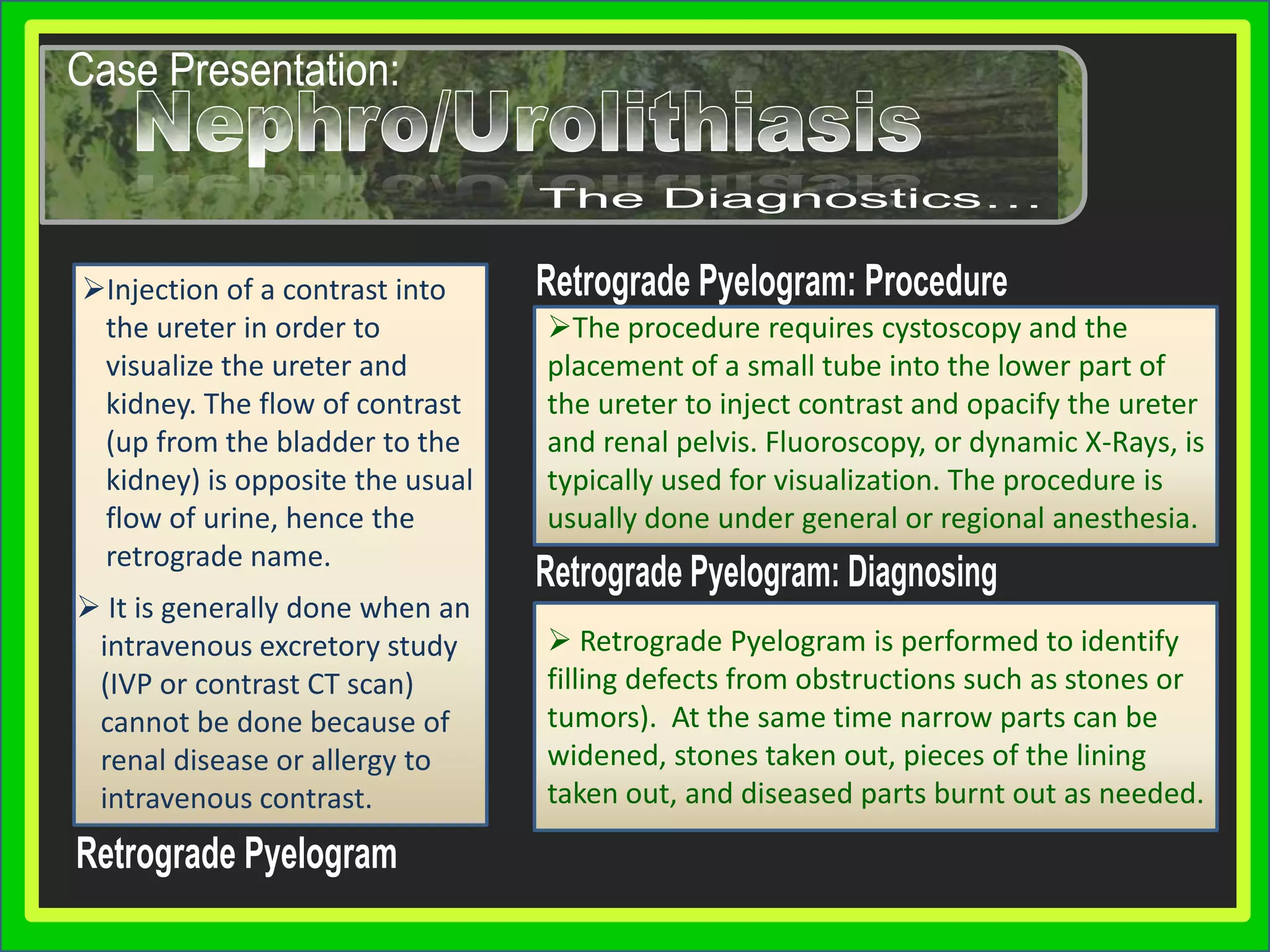 Case Presentation:
Nephro/Urolithiasis
The Diagnostics...

➢Injection of a contrast into the ureter in order to visualize the ureter and kidney. The flow of contrast (up from the bladder to the kidney) is opposite the usual flow of urine, hence the retrograde name.

➢ It is generally done when an intravenous excretory study (IVP or contrast CT scan) cannot be done because of renal disease or allergy to intravenous contrast.

Retrograde Pyelogram

Retrograde Pyelogram: Procedure

➢The procedure requires cystoscopy and the placement of a small tube into the lower part of the ureter to inject contrast and opacify the ureter and renal pelvis. Fluoroscopy, or dynamic X-Rays, is typically used for visualization. The procedure is usually done under general or regional anesthesia.

Retrograde Pyelogram: Diagnosing

➢ Retrograde Pyelogram is performed to identify filling defects from obstructions such as stones or tumors). At the same time narrow parts can be widened, stones taken out, pieces of the lining taken out, and diseased parts burnt out as needed.